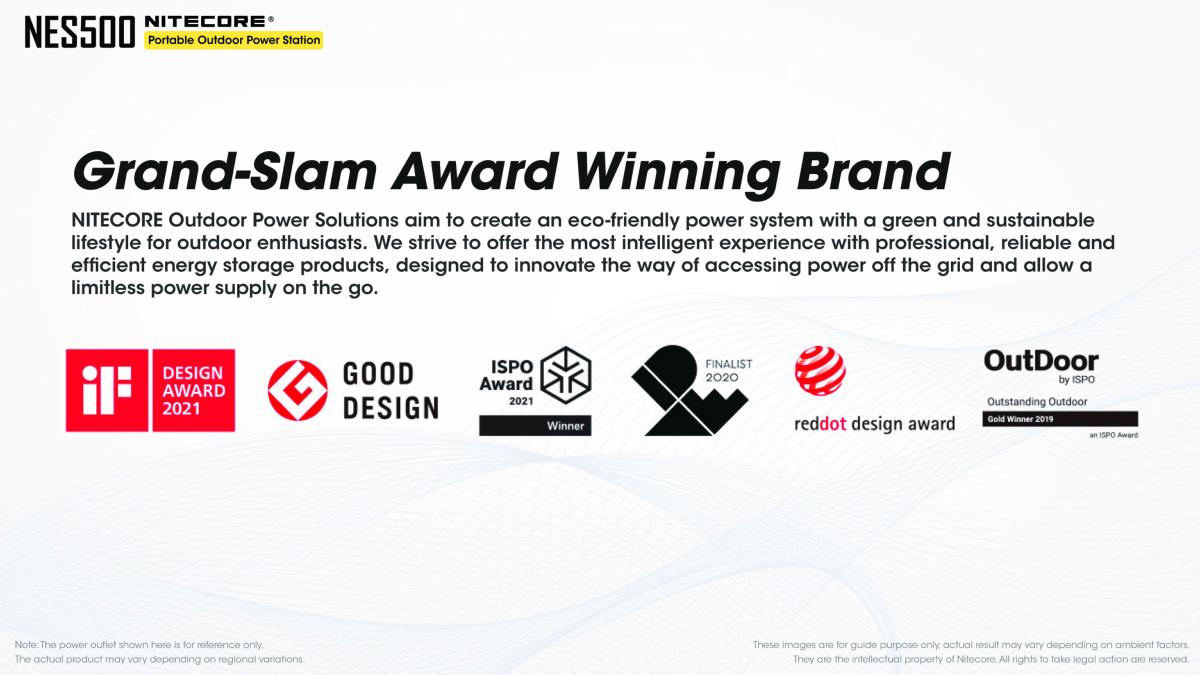 NES500 NITECORE®
Portable Outdoor Power Station

Grand-Slam Award Winning Brand

NITECORE Outdoor Power Solutions aim to create an eco-friendly power system with a green and sustainable lifestyle for outdoor enthusiasts. We strive to offer the most intelligent experience with professional, reliable and efficient energy storage products, designed to innovate the way of accessing power off the grid and allow a limitless power supply on the go.

iF DESIGN AWARD 2021

GOOD DESIGN

ISPO Award 2021 Winner

FINALIST 2020

reddot design award

OutDoor by ISPO
Outstanding Outdoor
Gold Winner 2019
an ISPO Award

Note: The power outlet shown here is for reference only.
The actual product may vary depending on regional variations.

These images are for guide purpose only, actual result may vary depending on ambient factors.
They are the intellectual property of Nitecore. All rights to take legal action are reserved.